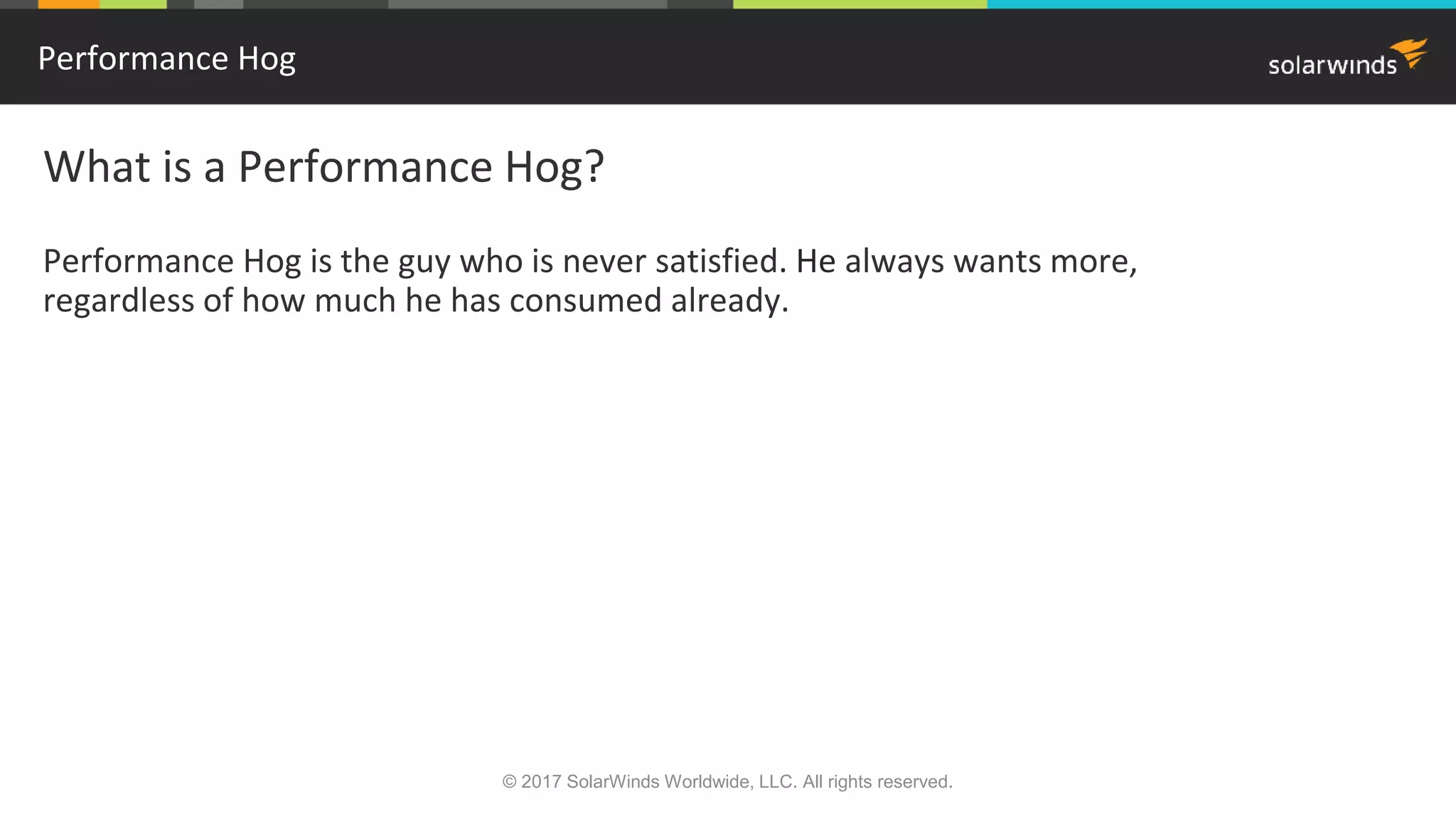 Performance Hog

solarwinds

What is a Performance Hog?

Performance Hog is the guy who is never satisfied. He always wants more, regardless of how much he has consumed already.

© 2017 SolarWinds Worldwide, LLC. All rights reserved.